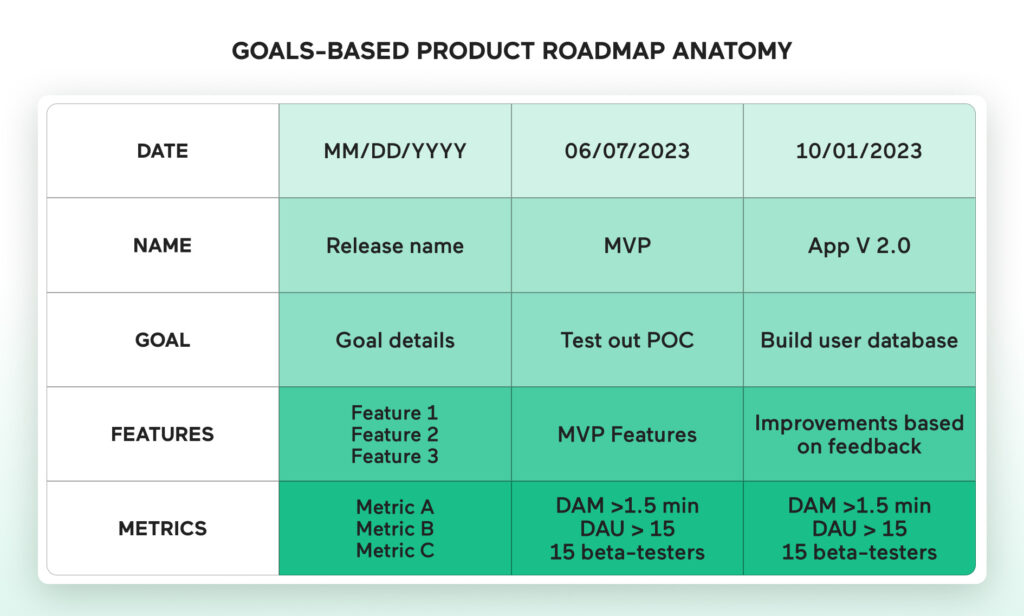 GOALS-BASED PRODUCT ROADMAP ANATOMY

| DATE | MM/DD/YYYY | 06/07/2023 | 10/01/2023 |
|---|---|---|---|
| NAME | Release name | MVP | App V 2.0 |
| GOAL | Goal details | Test out POC | Build user database |
| FEATURES | Feature 1 Feature 2 Feature 3 | MVP Features | Improvements based on feedback |
| METRICS | Metric A Metric B Metric C | DAM >1.5 min DAU > 15 15 beta-testers | DAM >1.5 min DAU > 15 15 beta-testers |